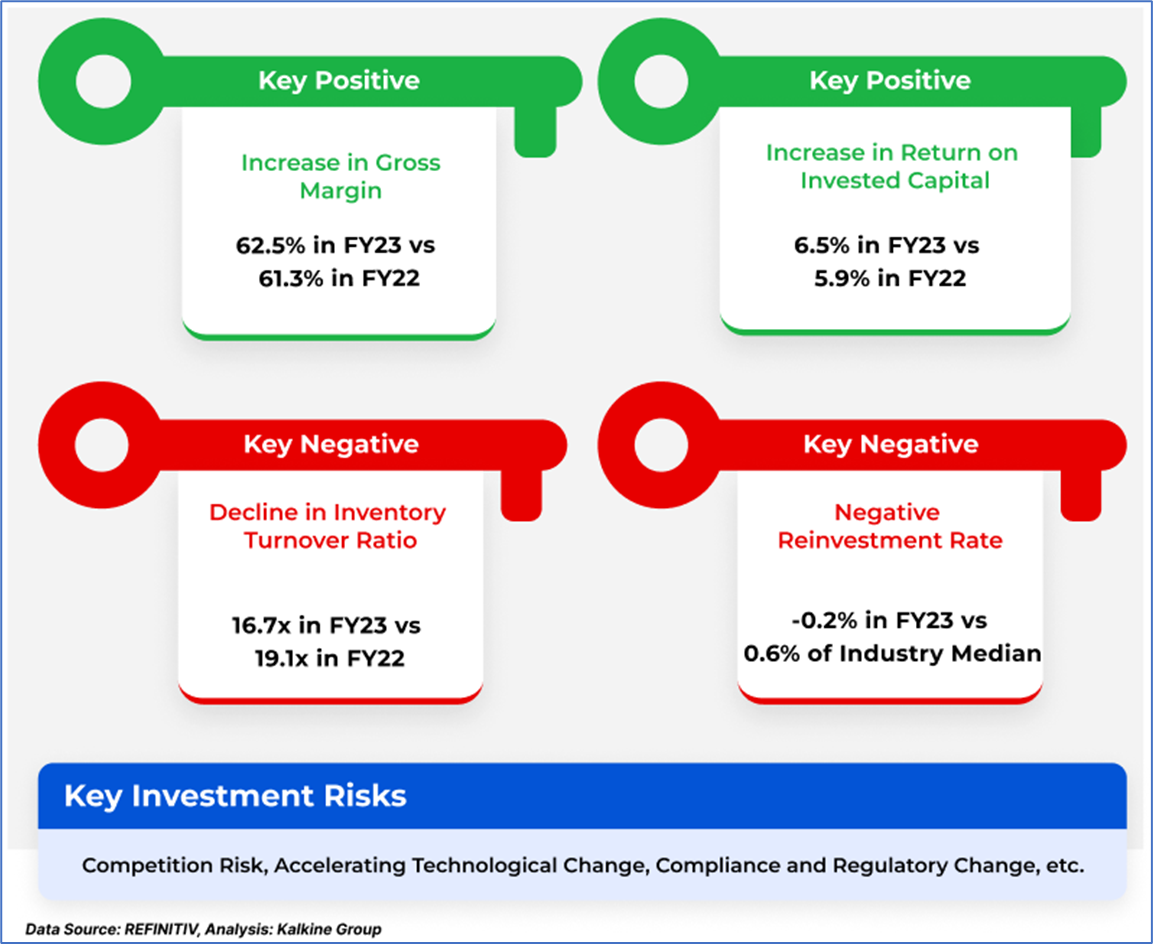 Key Positive

Increase in Gross Margin

62.5% in FY23 vs 61.3% in FY22

Key Positive

Increase in Return on Invested Capital

6.5% in FY23 vs 5.9% in FY22

Key Negative

Decline in Inventory Turnover Ratio

16.7x in FY23 vs 19.1x in FY22

Key Negative

Negative Reinvestment Rate

-0.2% in FY23 vs 0.6% of Industry Median

Key Investment Risks

Competition Risk, Accelerating Technological Change, Compliance and Regulatory Change, etc.

Data Source: REFINITIV, Analysis: Kalkine Group